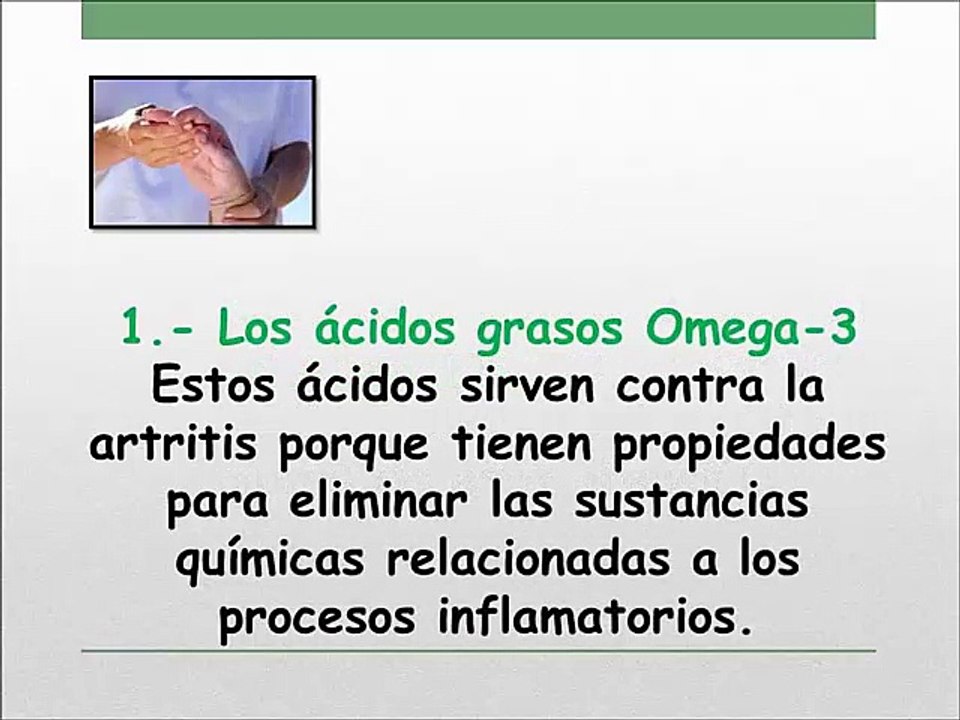 1.- Los ácidos grasos Omega-3
Estos ácidos sirven contra la artritis porque tienen propiedades para eliminar las sustancias químicas relacionadas a los procesos inflamatorios.